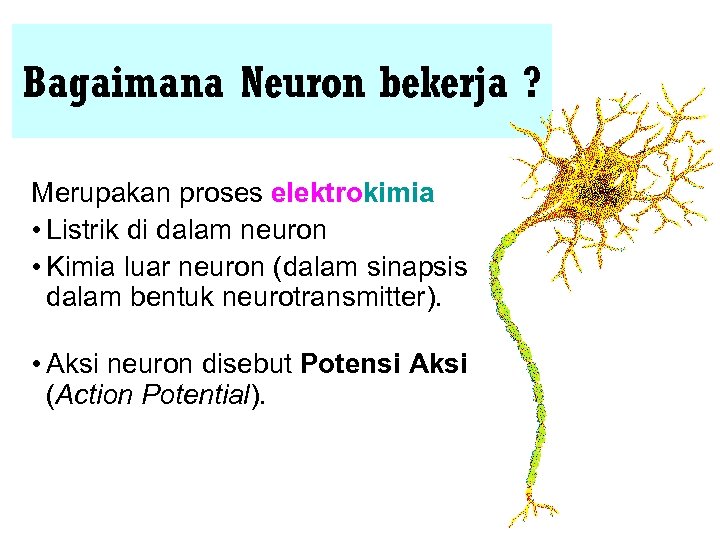 Bagaimana Neuron bekerja ?

Merupakan proses elektrokimia
• Listrik di dalam neuron
• Kimia luar neuron (dalam sinapsis dalam bentuk neurotransmitter).

• Aksi neuron disebut Potensi Aksi (Action Potential).